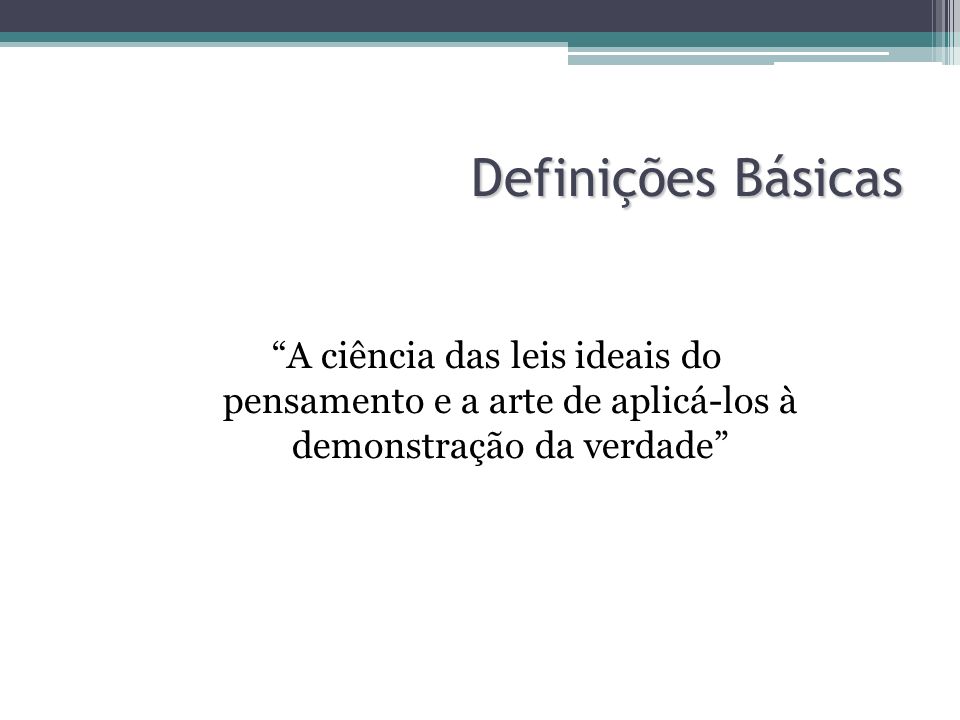 Definições Básicas

“A ciência das leis ideais do pensamento e a arte de aplicá-los à demonstração da verdade”